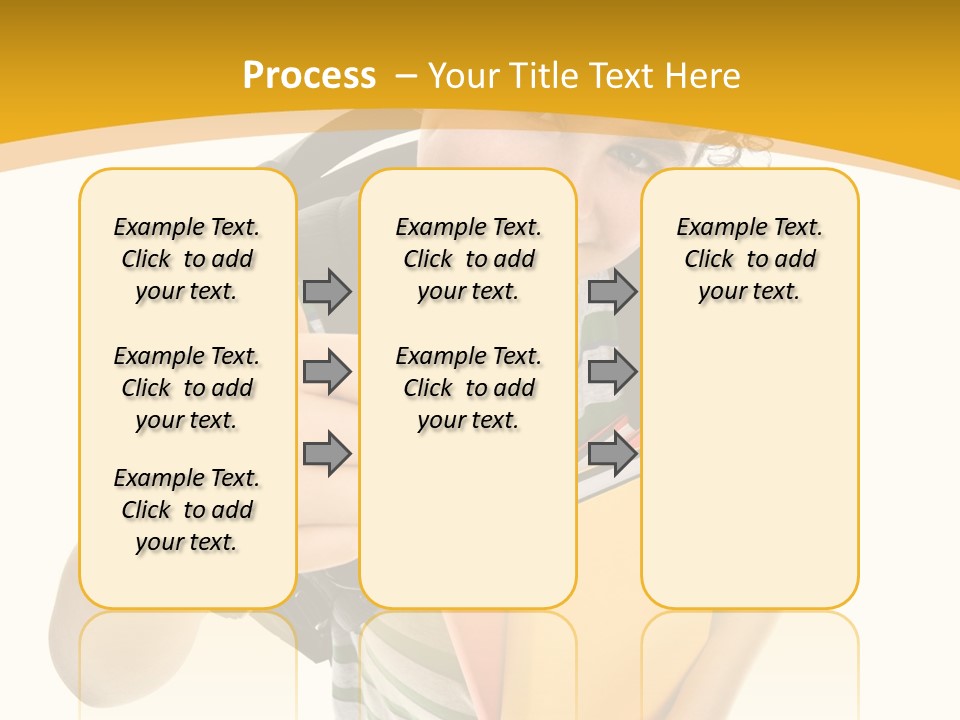 Process – Your Title Text Here

Example Text. Click to add your text.

Example Text. Click to add your text.

Example Text. Click to add your text.

Example Text. Click to add your text.

Example Text. Click to add your text.

Example Text. Click to add your text.